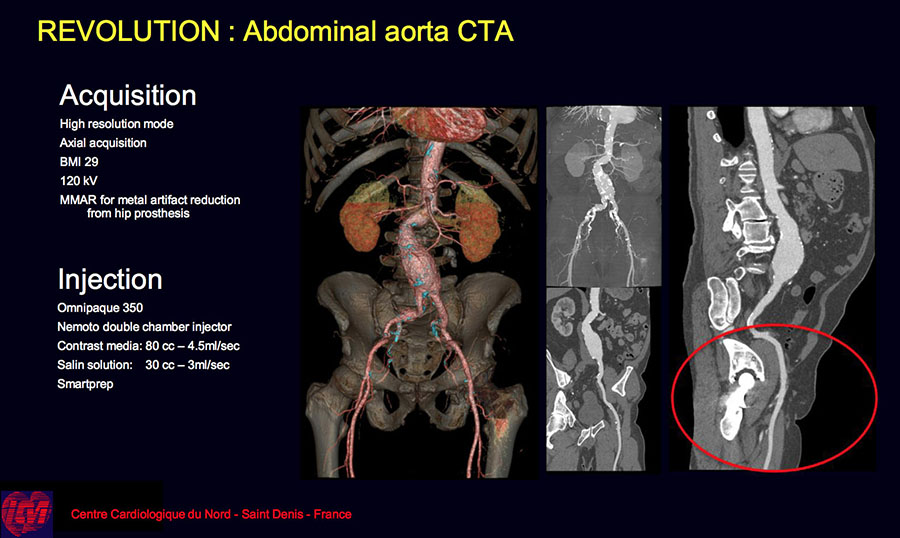 REVOLUTION : Abdominal aorta CTA

Acquisition
High resolution mode
Axial acquisition
BMI 29
120 kV
MMAR for metal artifact reduction from hip prosthesis

Injection
Omnipaque 350
Nemoto double chamber injector
Contrast media: 80 cc – 4.5ml/sec
Salin solution: 30 cc – 3ml/sec
Smartprep

Centre Cardiologique du Nord - Saint Denis - France